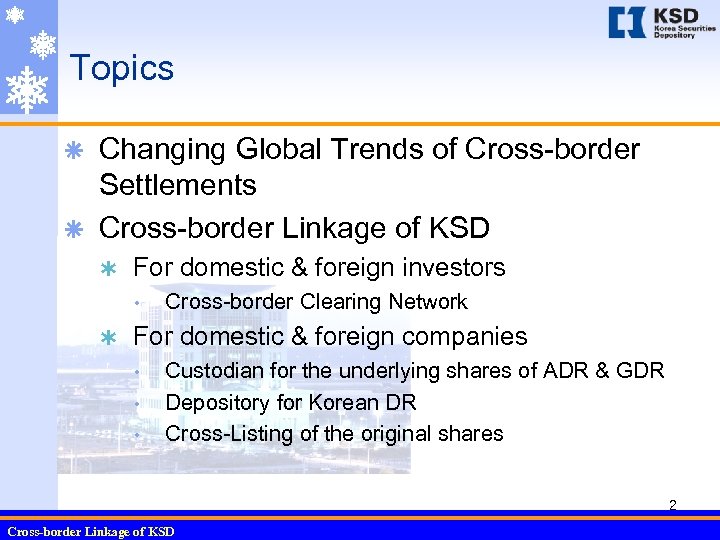 KSD
Korea Securities Depository

Topics

Changing Global Trends of Cross-border Settlements

Cross-border Linkage of KSD

For domestic & foreign investors

Cross-border Clearing Network

For domestic & foreign companies

Custodian for the underlying shares of ADR & GDR

Depository for Korean DR

Cross-Listing of the original shares

2

Cross-border Linkage of KSD